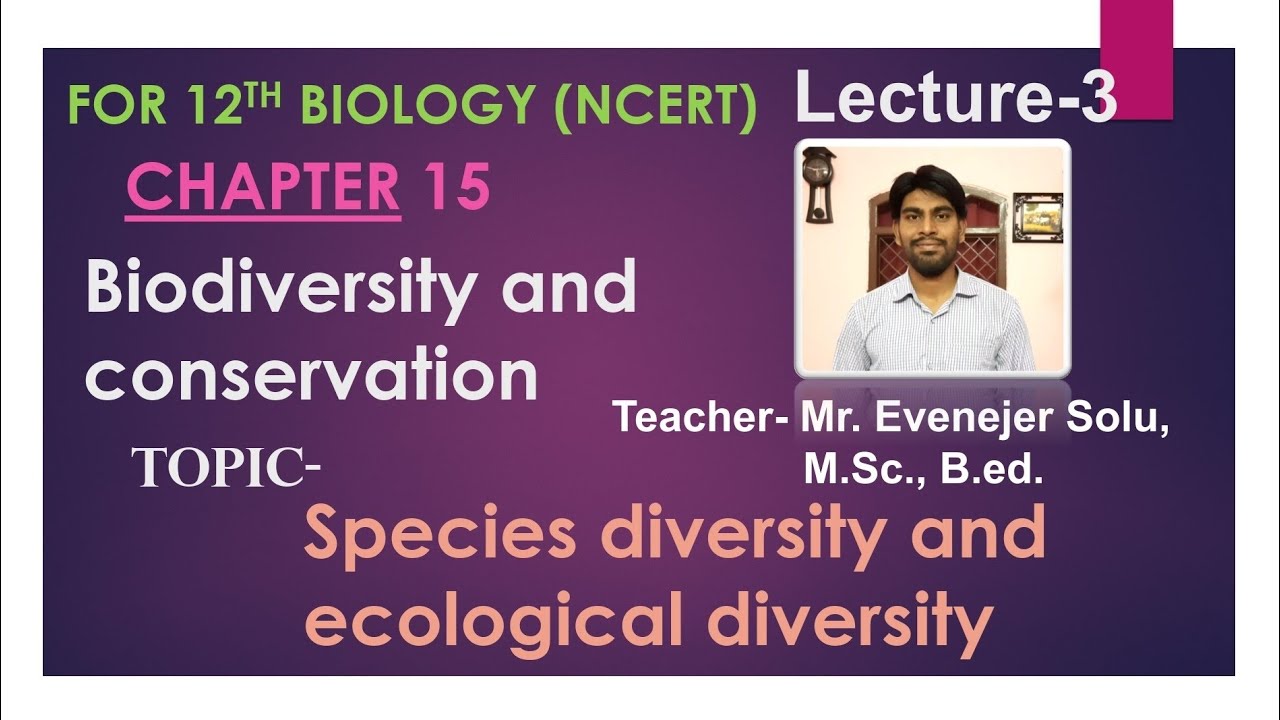 FOR 12$^{TH}$ BIOLOGY (NCERT)

Lecture-3

CHAPTER 15

Biodiversity and conservation

Teacher- Mr. Evenejer Solu, M.Sc., B.ed.

TOPIC-

Species diversity and ecological diversity